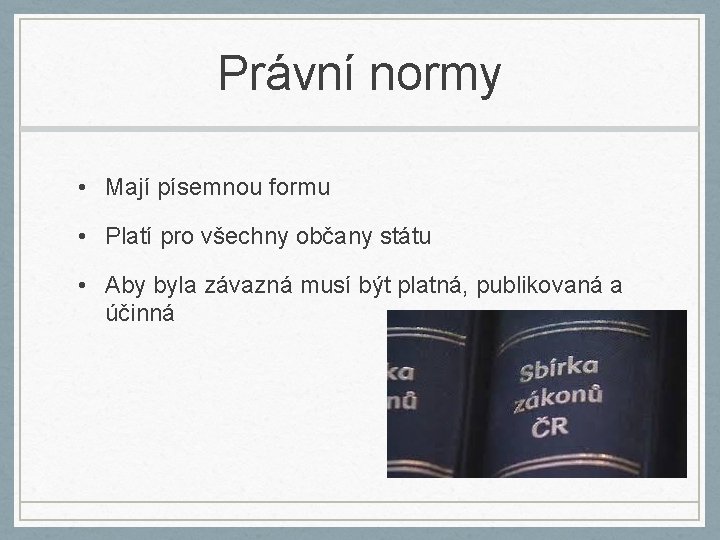 Právní normy

• Mají písemnou formu

• Platí pro všechny občany státu

• Aby byla závazná musí být platná, publikovaná a účinná

ka
nů

Sbírka
zákonů
ČR